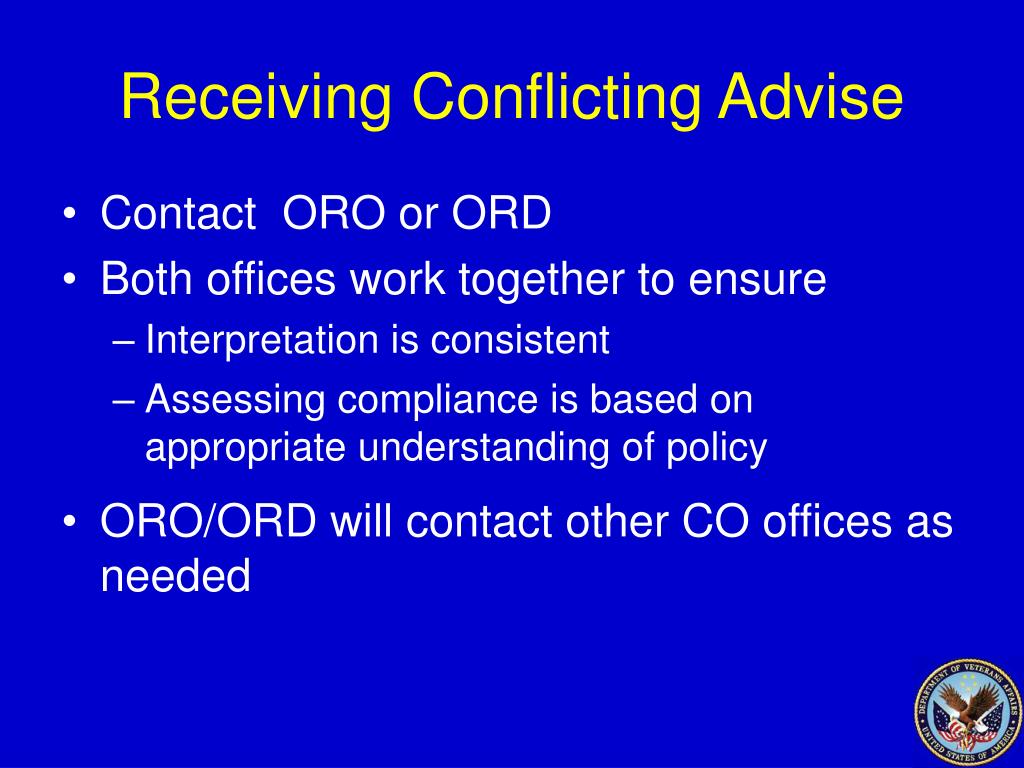 Receiving Conflicting Advise

• Contact ORO or ORD
• Both offices work together to ensure
– Interpretation is consistent
– Assessing compliance is based on appropriate understanding of policy
• ORO/ORD will contact other CO offices as needed

DEPARTMENT OF VETERANS AFFAIRS
UNITED STATES OF AMERICA